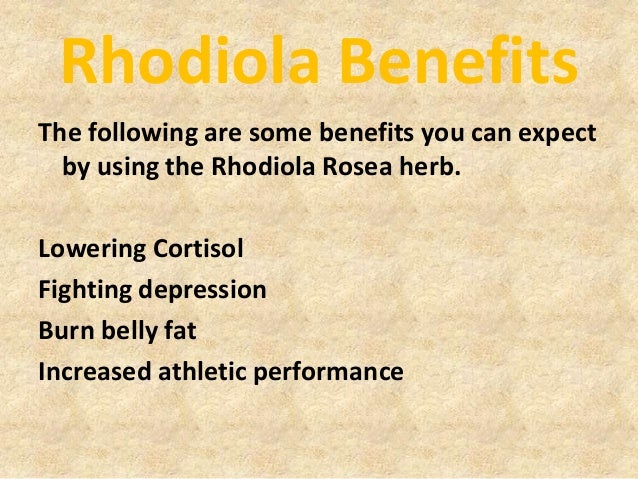 Rhodiola Benefits

The following are some benefits you can expect by using the Rhodiola Rosea herb.

Lowering Cortisol
Fighting depression
Burn belly fat
Increased athletic performance